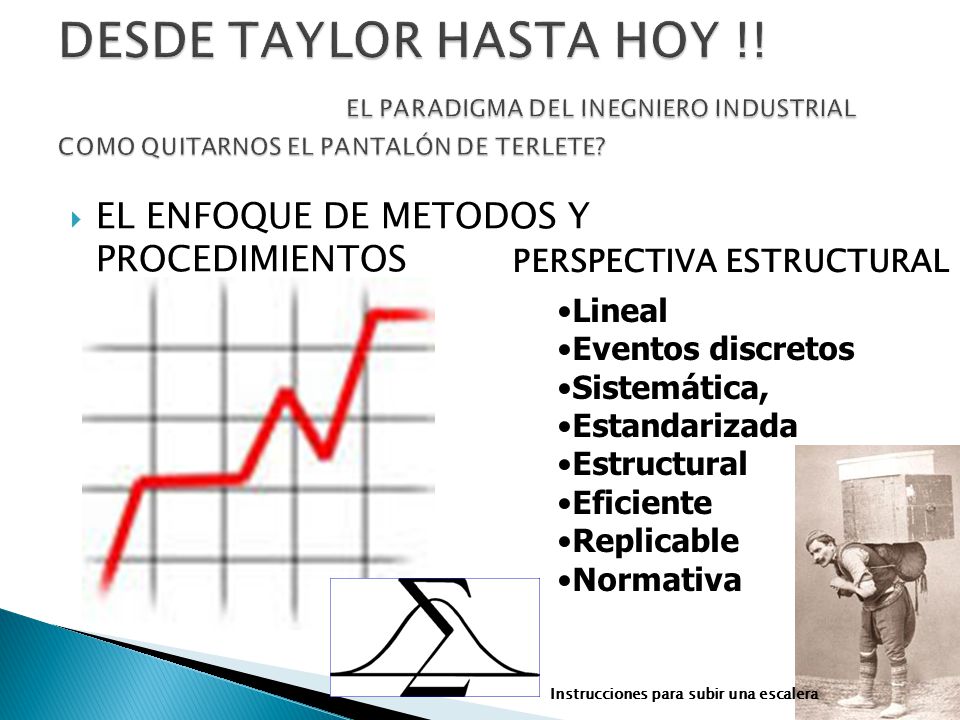 DESDE TAYLOR HASTA HOY !!

EL PARADIGMA DEL INEGNIERO INDUSTRIAL

COMO QUITARNOS EL PANTALÓN DE TERLETE?

EL ENFOQUE DE METODOS Y PROCEDIMIENTOS

PERSPECTIVA ESTRUCTURAL

•Lineal
•Eventos discretos
•Sistemática,
•Estandarizada
•Estructural
•Eficiente
•Replicable
•Normativa

$\Sigma$

Instrucciones para subir una escalera